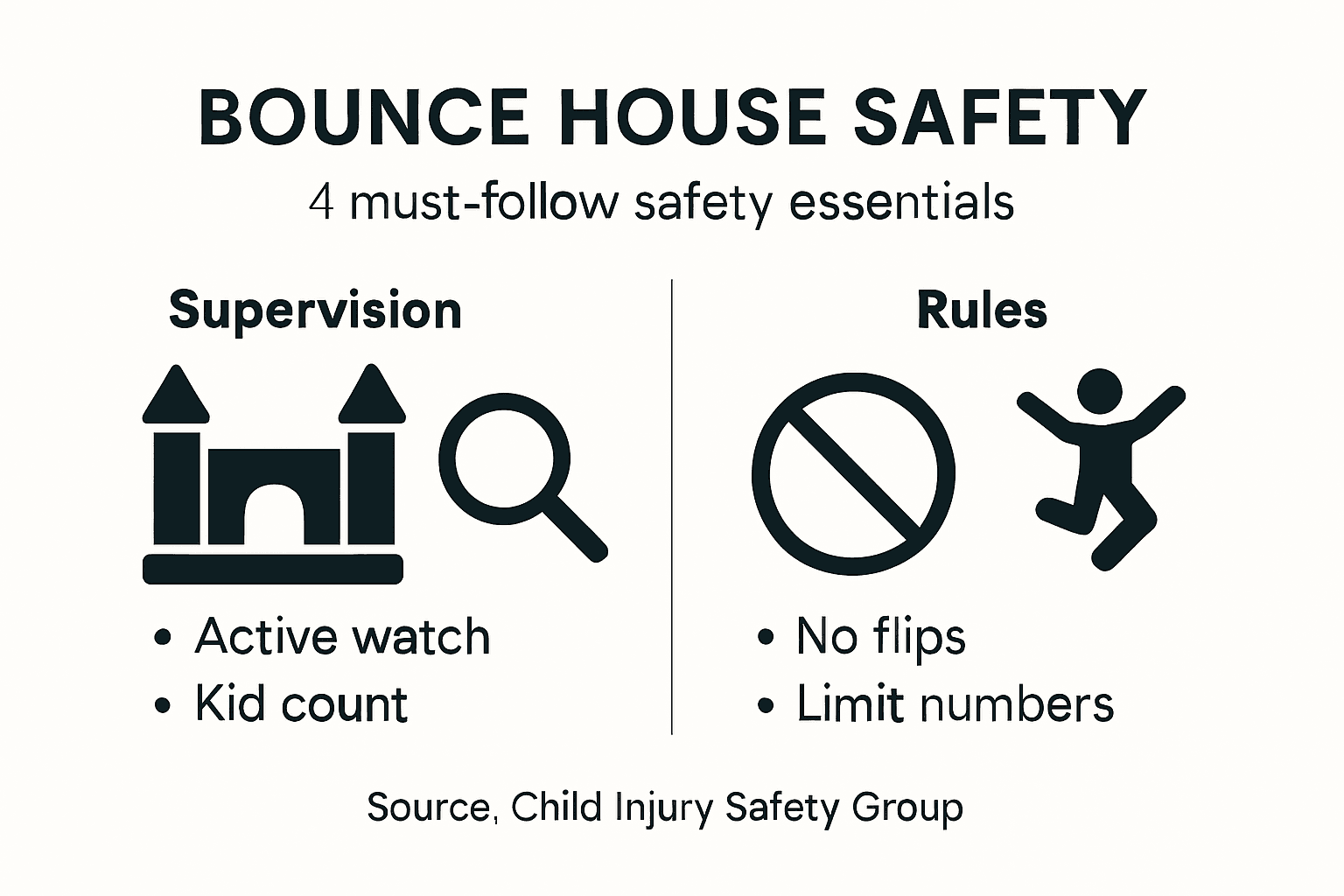 BOUNCE HOUSE SAFETY

4 must-follow safety essentials

Supervision

• Active watch
• Kid count

Rules

• No flips
• Limit numbers

Source, Child Injury Safety Group